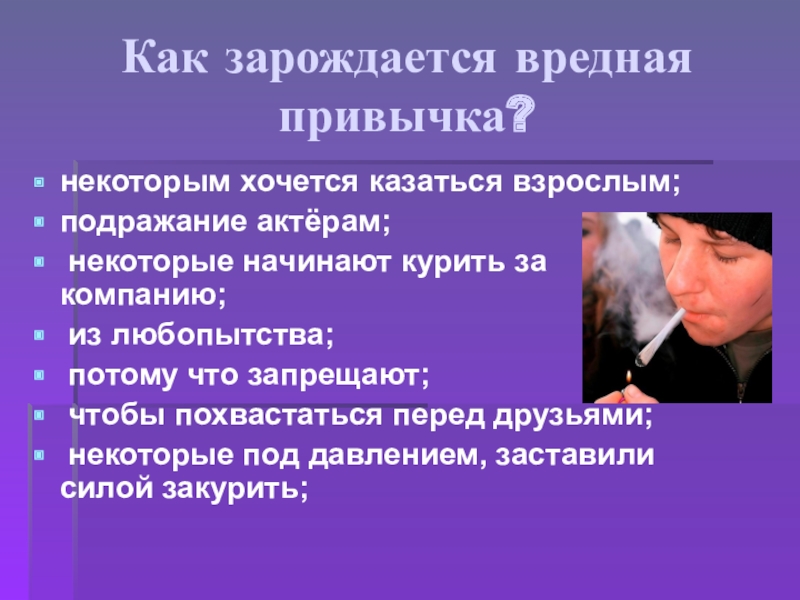 Как зарождается вредная привычка?

- некоторым хочется казаться взрослым;
- подражание актёрам;
- некоторые начинают курить за компанию;
- из любопытства;
- потому что запрещают;
- чтобы похвастаться перед друзьями;
- некоторые под давлением, заставили силой закурить;